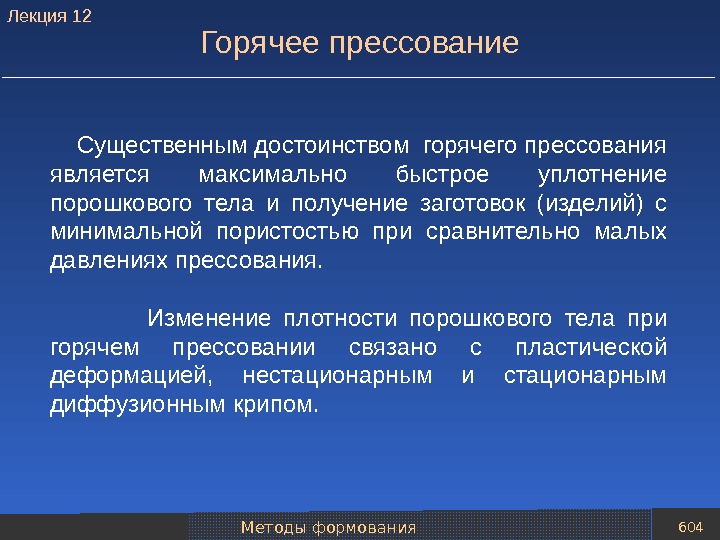 Лекция 12

Горячее прессование

Существенным достоинством горячего прессования является максимально быстрое уплотнение порошкового тела и получение заготовок (изделий) с минимальной пористостью при сравнительно малых давлениях прессования.

Изменение плотности порошкового тела при горячем прессовании связано с пластической деформацией, нестационарным и стационарным диффузионным крипом.

Методы формования

604